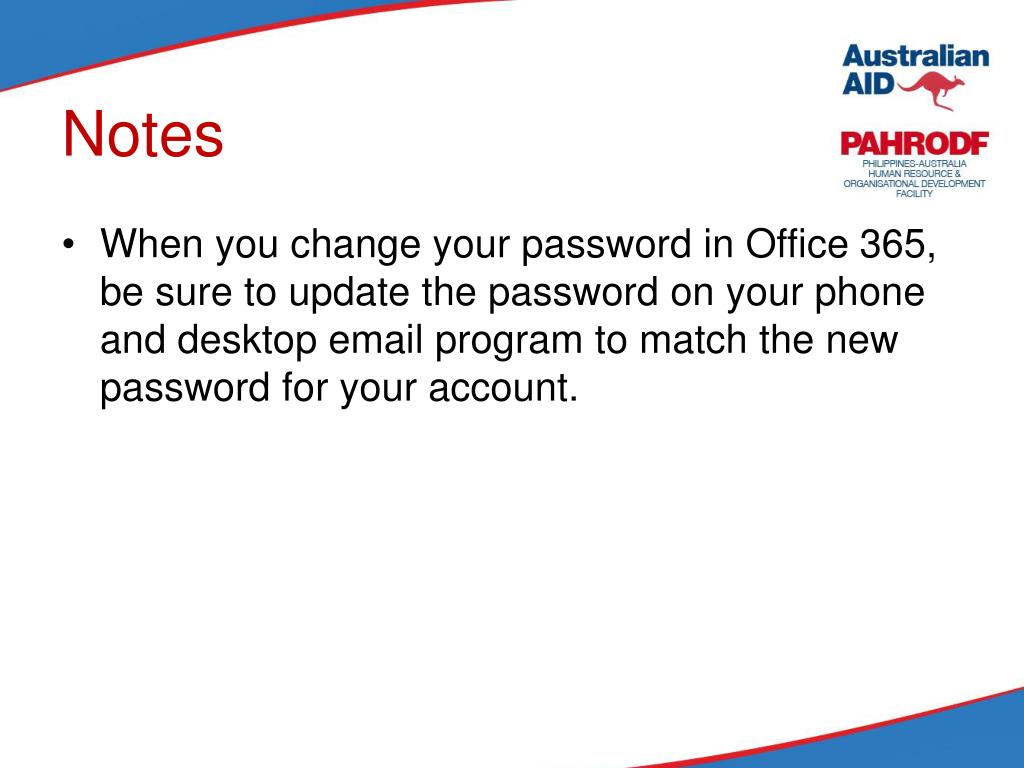 Australian AID

PAHRODF
PHILIPPINES-AUSTRALIA HUMAN RESOURCE & ORGANISATIONAL DEVELOPMENT FACILITY

Notes

• When you change your password in Office 365, be sure to update the password on your phone and desktop email program to match the new password for your account.